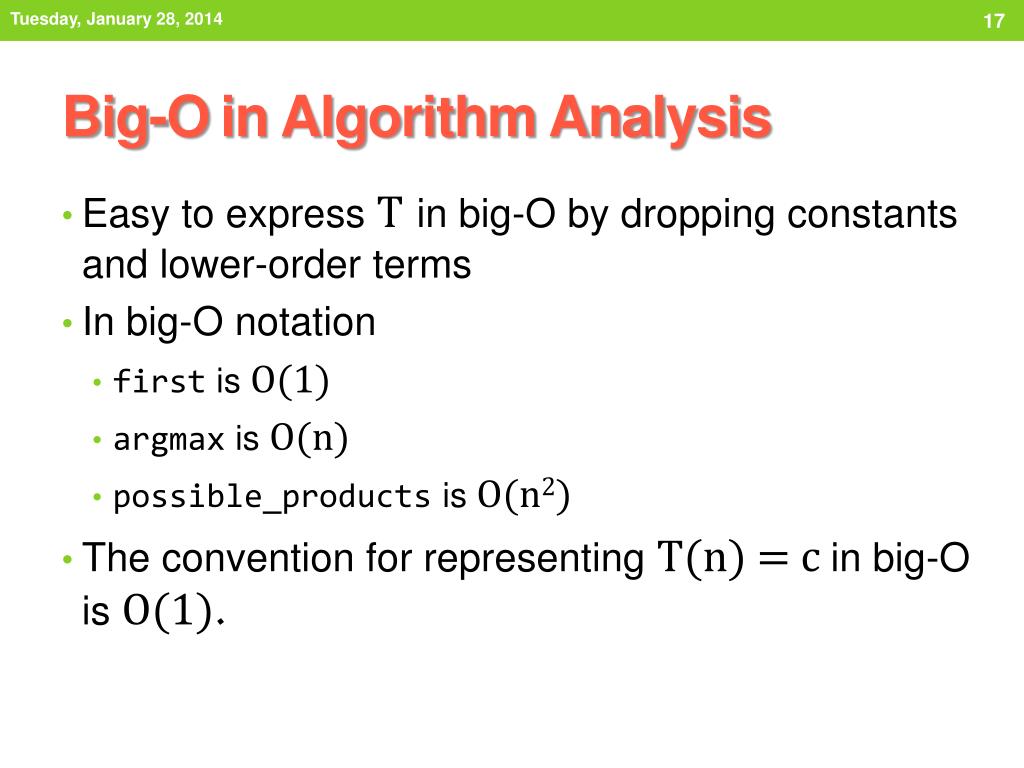 Tuesday, January 28, 2014

17

Big-O in Algorithm Analysis

• Easy to express $T$ in big-O by dropping constants and lower-order terms

• In big-O notation

• first is $O(1)$

• argmax is $O(n)$

• possible_products is $O(n^2)$

• The convention for representing $T(n) = c$ in big-O is $O(1)$.